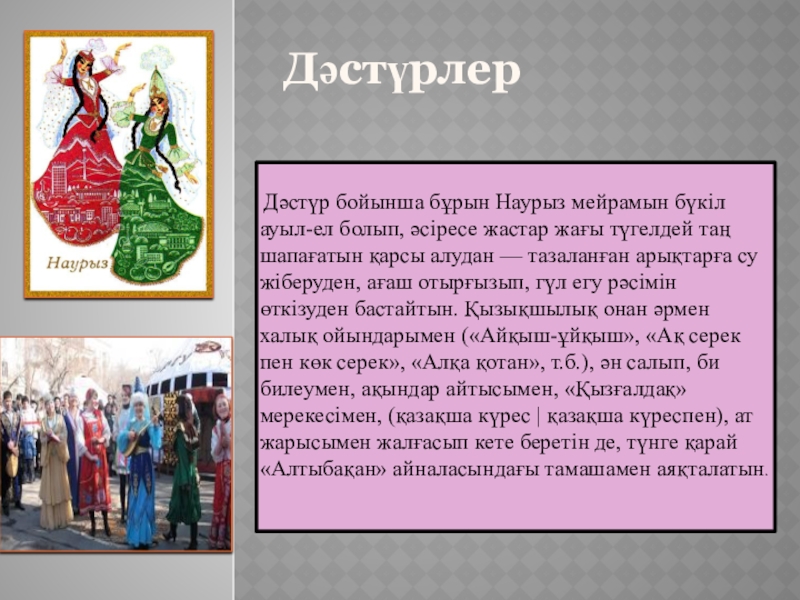 Наурыз

Дәстүрлер

Дәстүр бойынша бұрын Наурыз мейрамын бүкіл ауыл-ел болып, әсіресе жастар жағы түгелдей таң шапағатын қарсы алудан — тазаланған арықтарға су жіберуден, ағаш отырғызып, гүл егу рәсімін өткізуден бастайтын. Қызықшылық онан әрмен халық ойындарымен («Айқыш-ұйқыш», «Ақ серек пен көк серек», «Алқа қотан», т.б.), ән салып, би билеумен, ақындар айтысымен, «Қызғалдақ» мерекесімен, (қазақша күрес | қазақша күреспен), ат жарысымен жалғасып кете беретін де, түнге қарай «Алтыбақан» айналасындағы тамашамен аяқталатын.